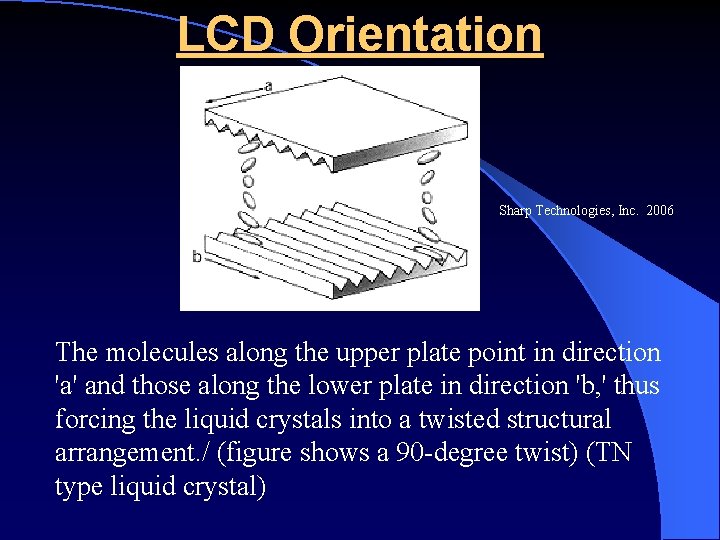 LCD Orientation

a

b

Sharp Technologies, Inc. 2006

The molecules along the upper plate point in direction 'a' and those along the lower plate in direction 'b,' thus forcing the liquid crystals into a twisted structural arrangement./ (figure shows a 90-degree twist) (TN type liquid crystal)